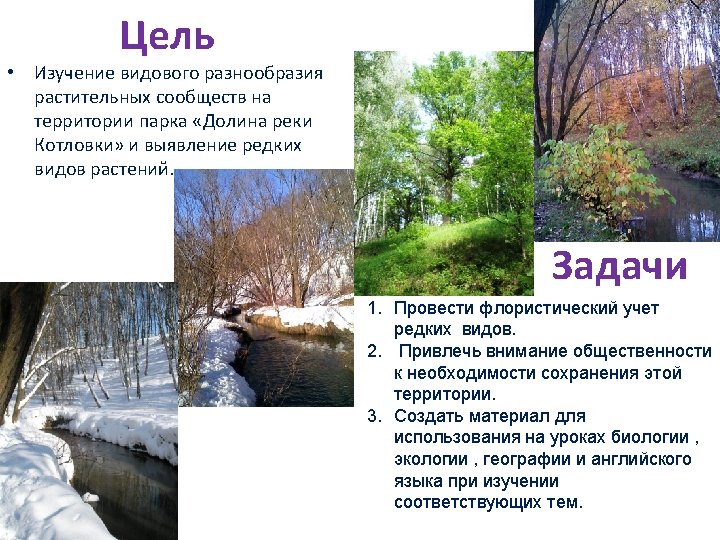 Цель

• Изучение видового разнообразия растительных сообществ на территории парка «Долина реки Котловки» и выявление редких видов растений.

Задачи

1. Провести флористический учет редких видов.
2. Привлечь внимание общественности к необходимости сохранения этой территории.
3. Создать материал для использования на уроках биологии , экологии , географии и английского языка при изучении соответствующих тем.